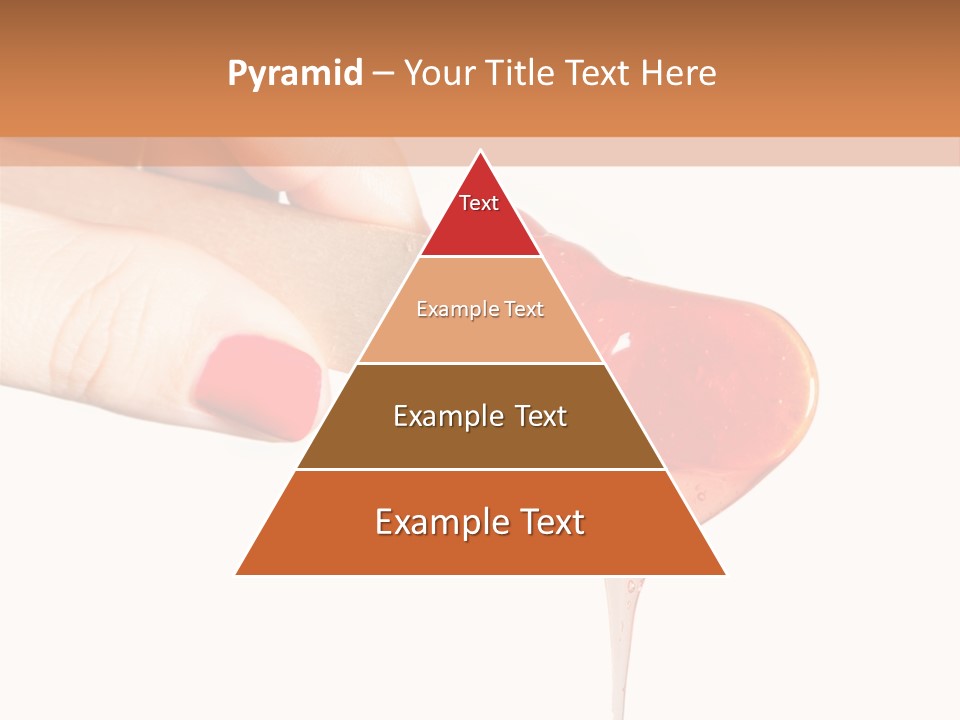 Pyramid – Your Title Text Here

Text

Example Text

Example Text

Example Text